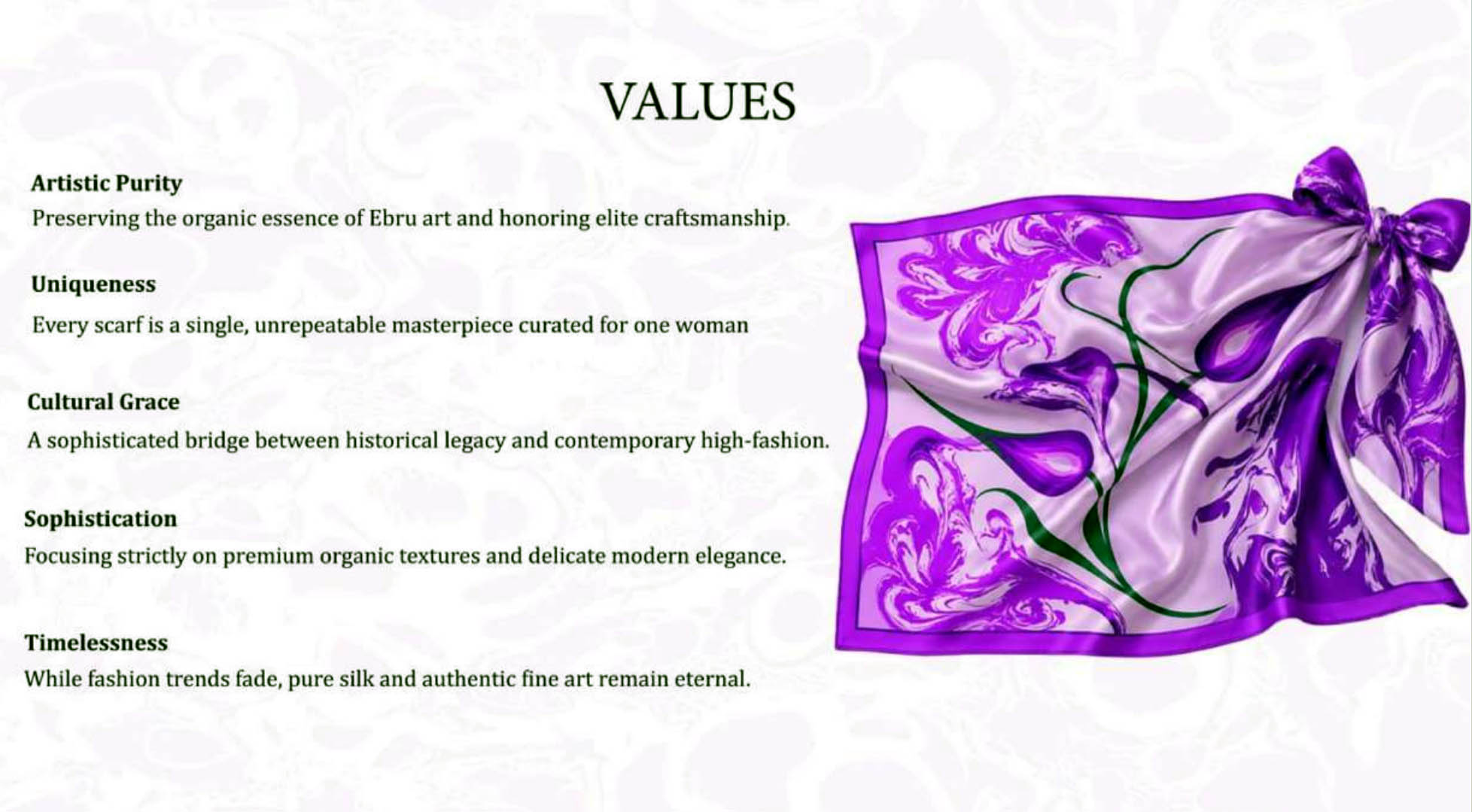 VALUES

Artistic Purity
Preserving the organic essence of Ebru art and honoring elite craftsmanship.

Uniqueness
Every scarf is a single, unrepeatable masterpiece curated for one woman

Cultural Grace
A sophisticated bridge between historical legacy and contemporary high-fashion.

Sophistication
Focusing strictly on premium organic textures and delicate modern elegance.

Timelessness
While fashion trends fade, pure silk and authentic fine art remain eternal.